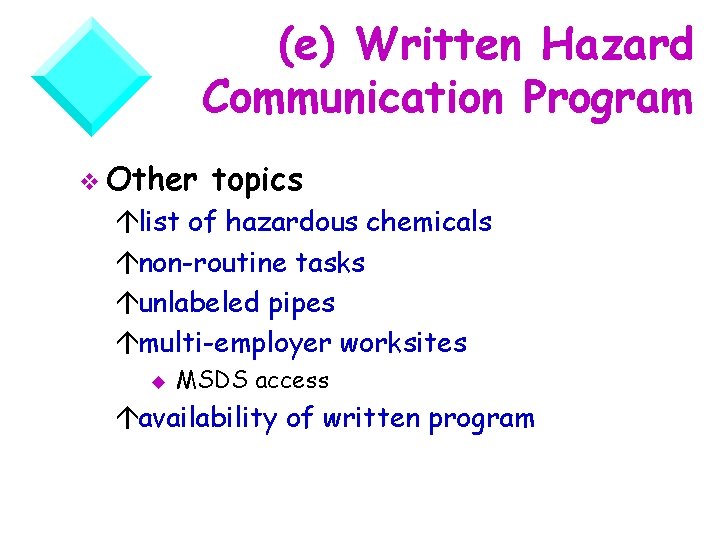 (e) Written Hazard Communication Program

❖ Other topics
↑list of hazardous chemicals
↑non-routine tasks
↑unlabeled pipes
↑multi-employer worksites
◆ MSDS access
↑availability of written program